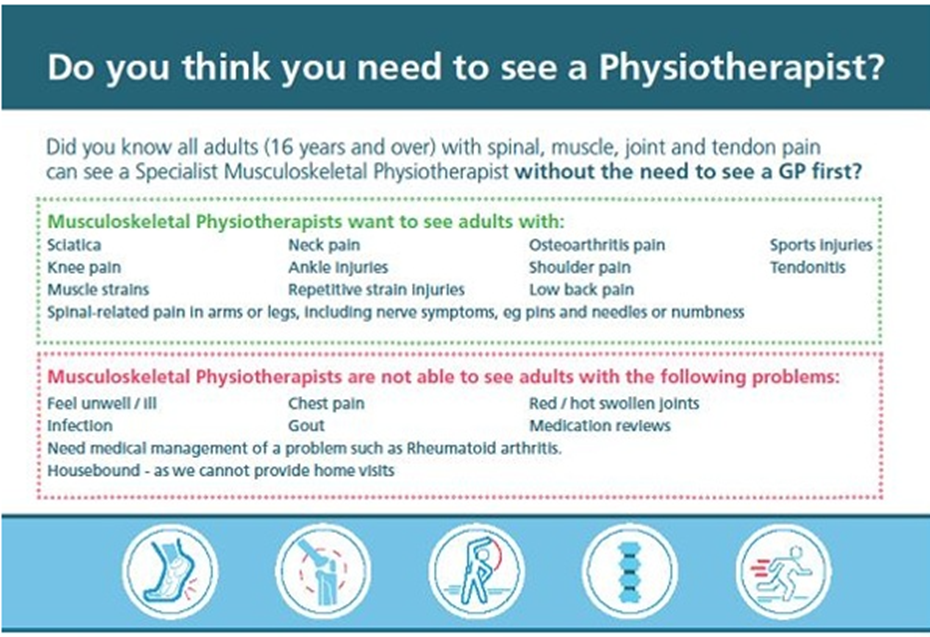 Do you think you need to see a Physiotherapist?

Did you know all adults (16 years and over) with spinal, muscle, joint and tendon pain can see a Specialist Musculoskeletal Physiotherapist without the need to see a GP first?

Musculoskeletal Physiotherapists want to see adults with:

Sciatica
Knee pain
Muscle strains
Neck pain
Ankle injuries
Repetitive strain injuries
Osteoarthritis pain
Shoulder pain
Low back pain
Sports injuries
Tendonitis
Spinal-related pain in arms or legs, including nerve symptoms, eg pins and needles or numbness

Musculoskeletal Physiotherapists are not able to see adults with the following problems:

Feel unwell / ill
Infection
Chest pain
Gout
Red / hot swollen joints
Medication reviews
Need medical management of a problem such as Rheumatoid arthritis.
Housebound - as we cannot provide home visits